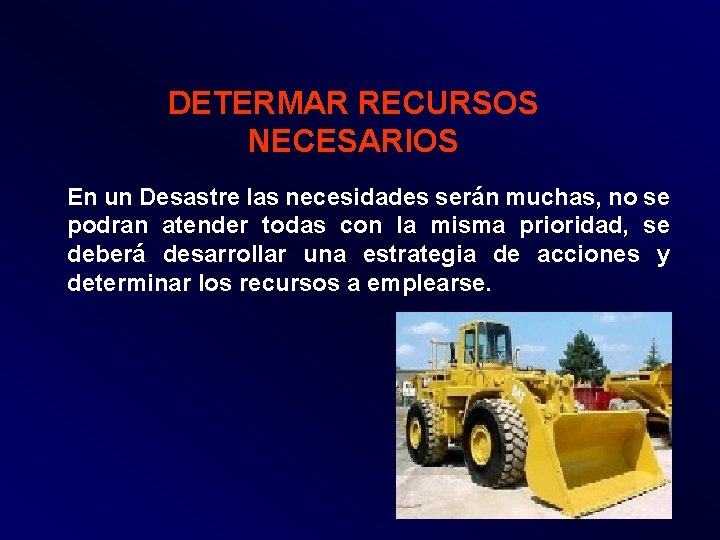 DETERMAR RECURSOS NECESARIOS

En un Desastre las necesidades serán muchas, no se podran atender todas con la misma prioridad, se deberá desarrollar una estrategia de acciones y determinar los recursos a emplearse.